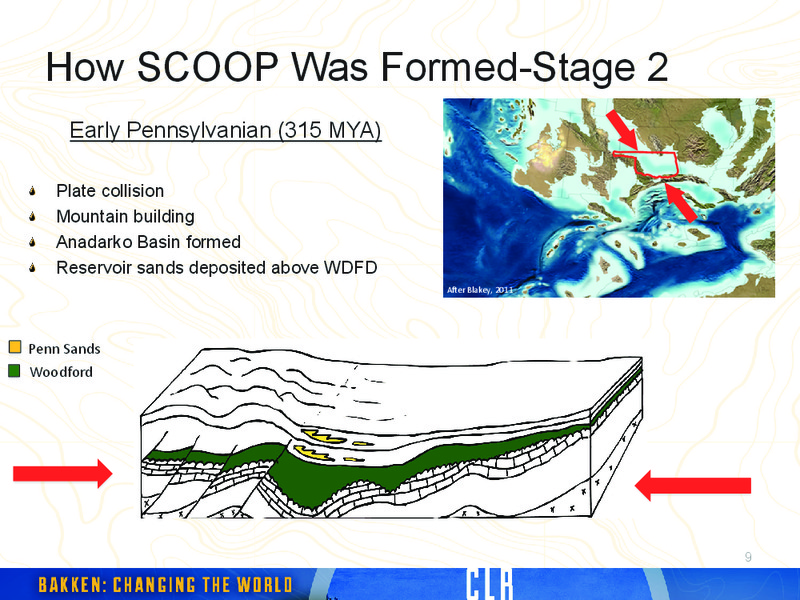 How SCOOP Was Formed-Stage 2

Early Pennsylvanian (315 MYA)

Plate collision
Mountain building
Anadarko Basin formed
Reservoir sands deposited above WDFD

After Blakey, 2011

Penn Sands
Woodford

9

BAKKEN: CHANGING THE WORLD

CLR